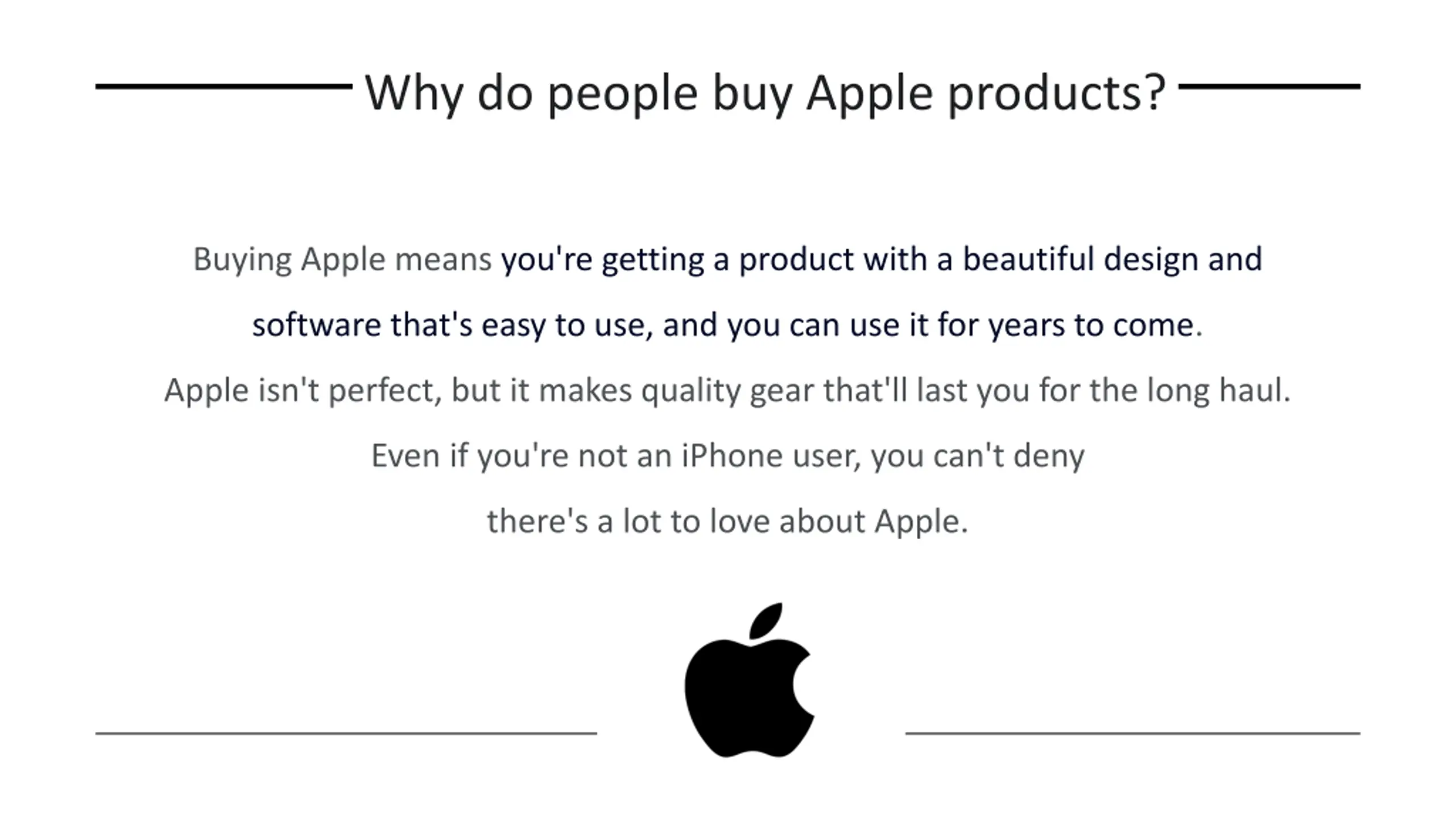 Why do people buy Apple products?

Buying Apple means you're getting a product with a beautiful design and software that's easy to use, and you can use it for years to come.

Apple isn't perfect, but it makes quality gear that'll last you for the long haul.

Even if you're not an iPhone user, you can't deny there's a lot to love about Apple.